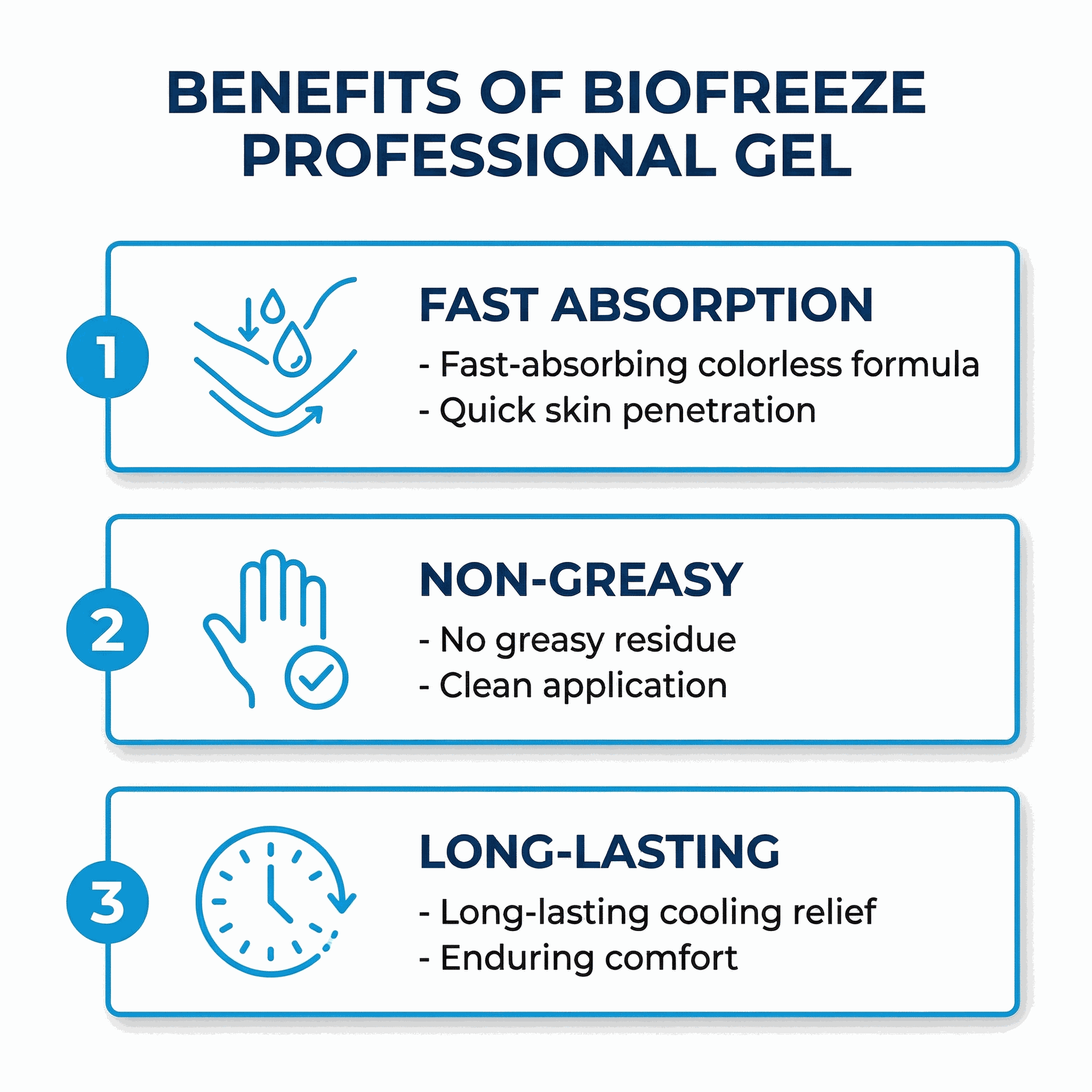 BENEFITS OF BIOFREEZE PROFESSIONAL GEL

1

FAST ABSORPTION

- Fast-absorbing colorless formula
- Quick skin penetration

2

NON-GREASY

- No greasy residue
- Clean application

3

LONG-LASTING

- Long-lasting cooling relief
- Enduring comfort